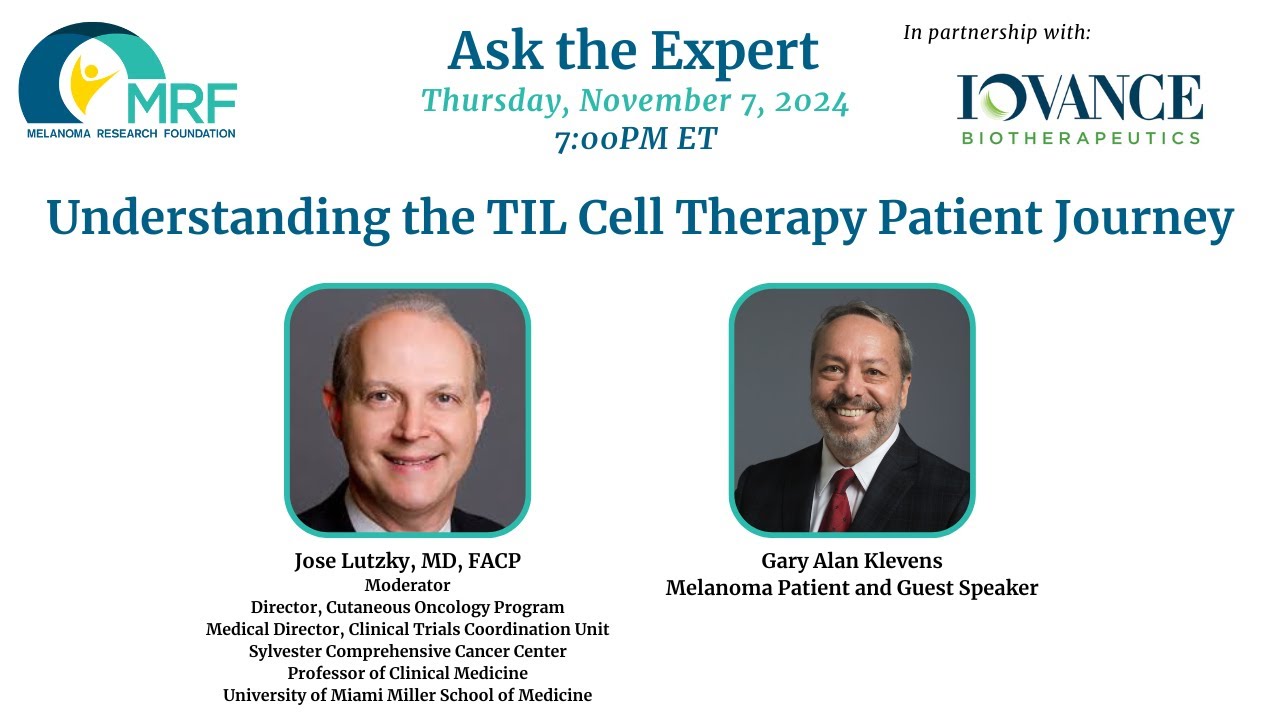 MRF
MELANOMA RESEARCH FOUNDATION

Ask the Expert
Thursday, November 7, 2024
7:00PM ET

In partnership with:
IOVANCE
BIOTHERAPEUTICS

Understanding the TIL Cell Therapy Patient Journey

Jose Lutzky, MD, FACP
Moderator
Director, Cutaneous Oncology Program
Medical Director, Clinical Trials Coordination Unit
Sylvester Comprehensive Cancer Center
Professor of Clinical Medicine
University of Miami Miller School of Medicine

Gary Alan Klevens
Melanoma Patient and Guest Speaker